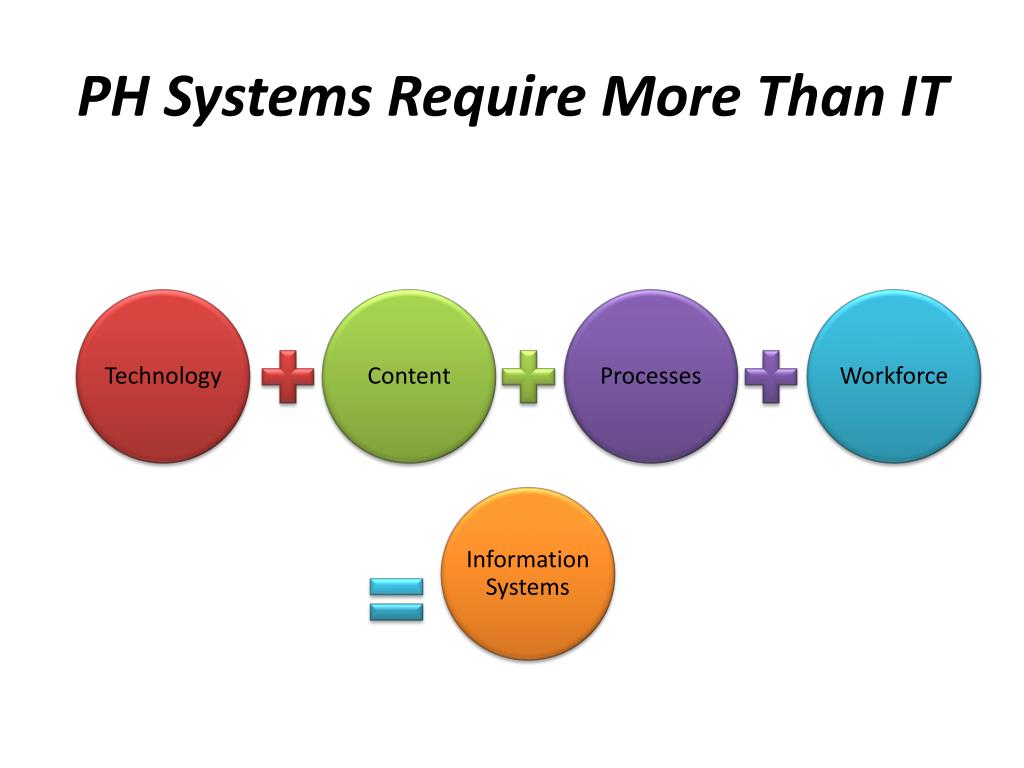 PH Systems Require More Than IT

Technology

Content

Processes

Workforce

Information Systems